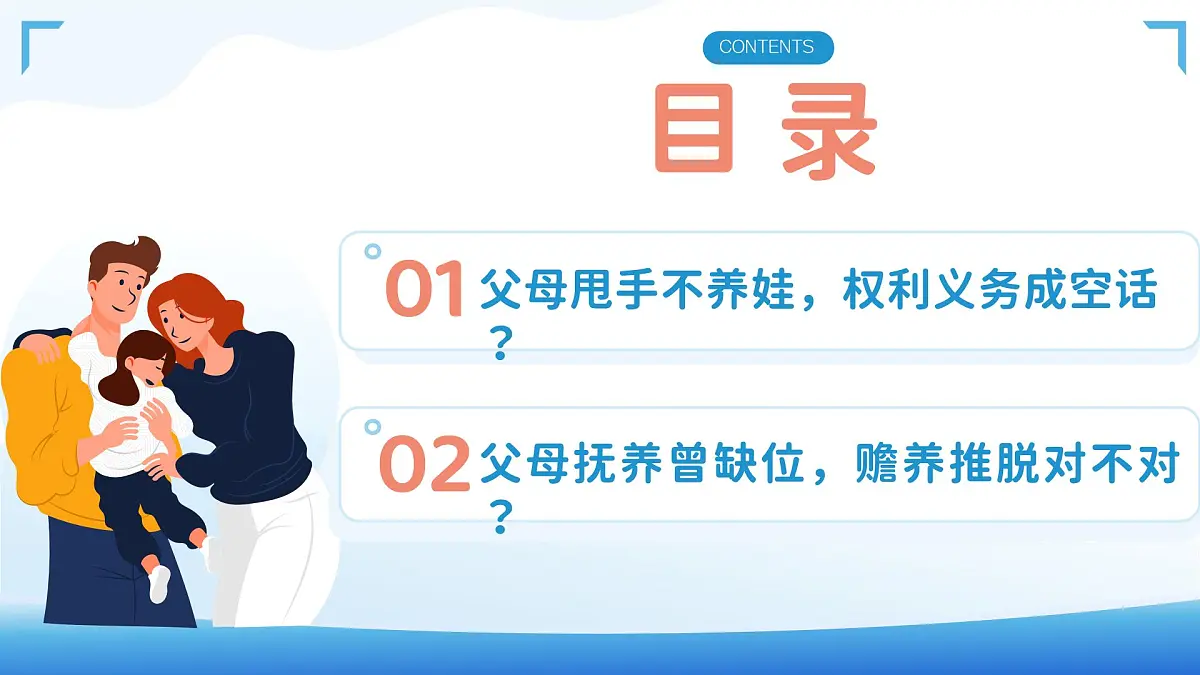 CONTENTS

目录

01 父母甩手不养娃，权利义务成空话？

02 父母抚养曾缺位，赡养推脱对不对？